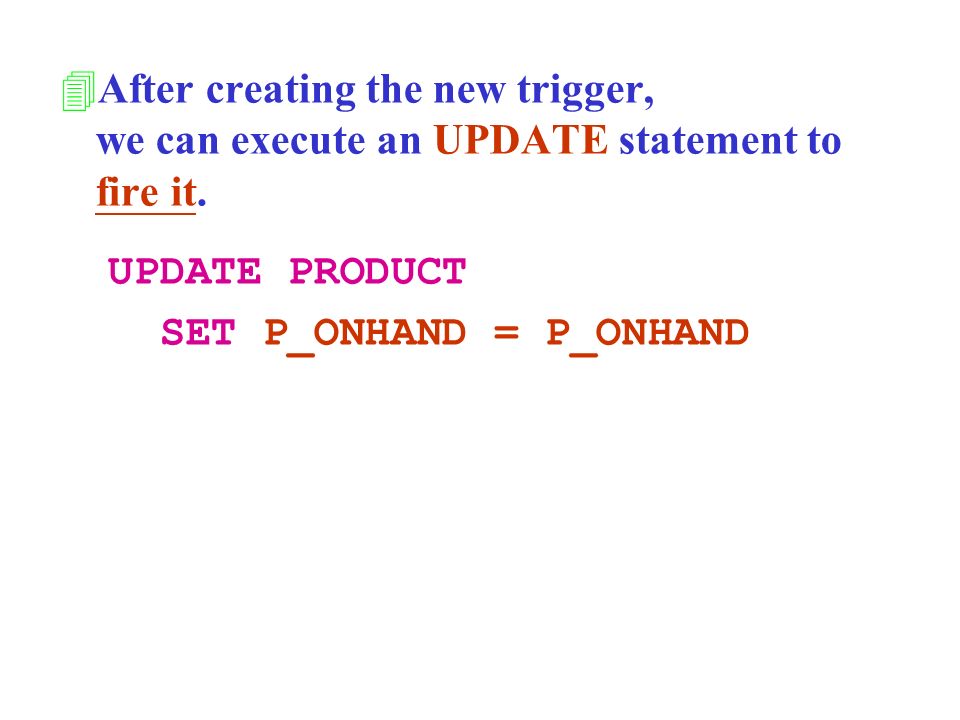 After creating the new trigger, we can execute an UPDATE statement to fire it.

UPDATE PRODUCT
SET P_ONHAND = P_ONHAND